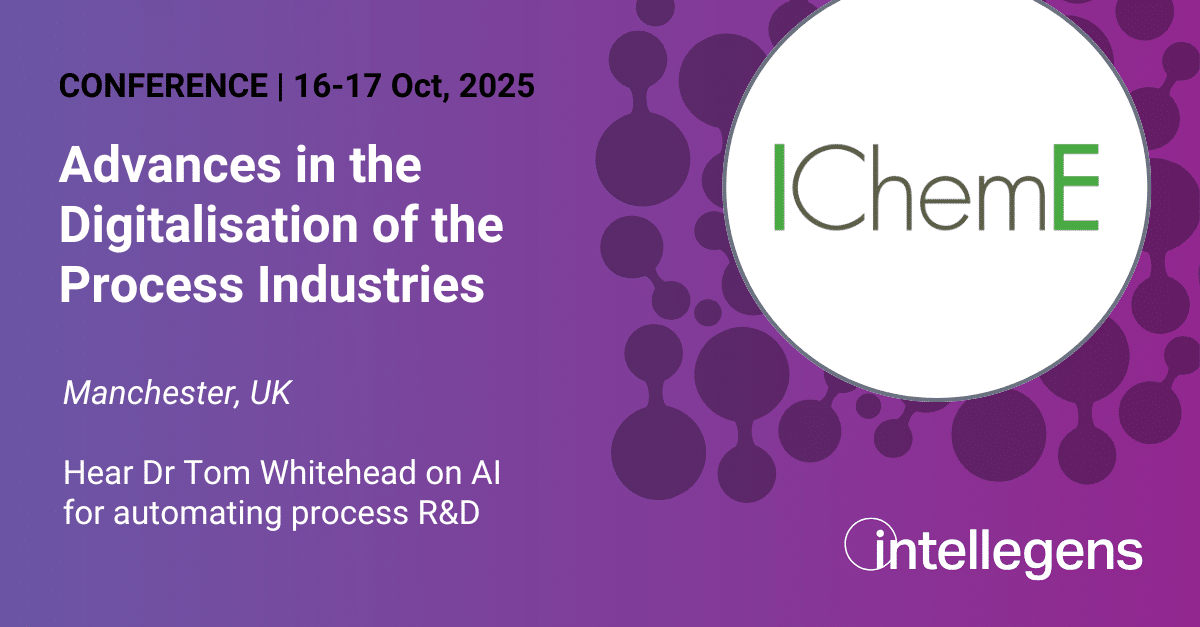 CONFERENCE | 16-17 Oct, 2025

Advances in the Digitalisation of the Process Industries

Manchester, UK

Hear Dr Tom Whitehead on AI for automating process R&D

IChemE

intellegens